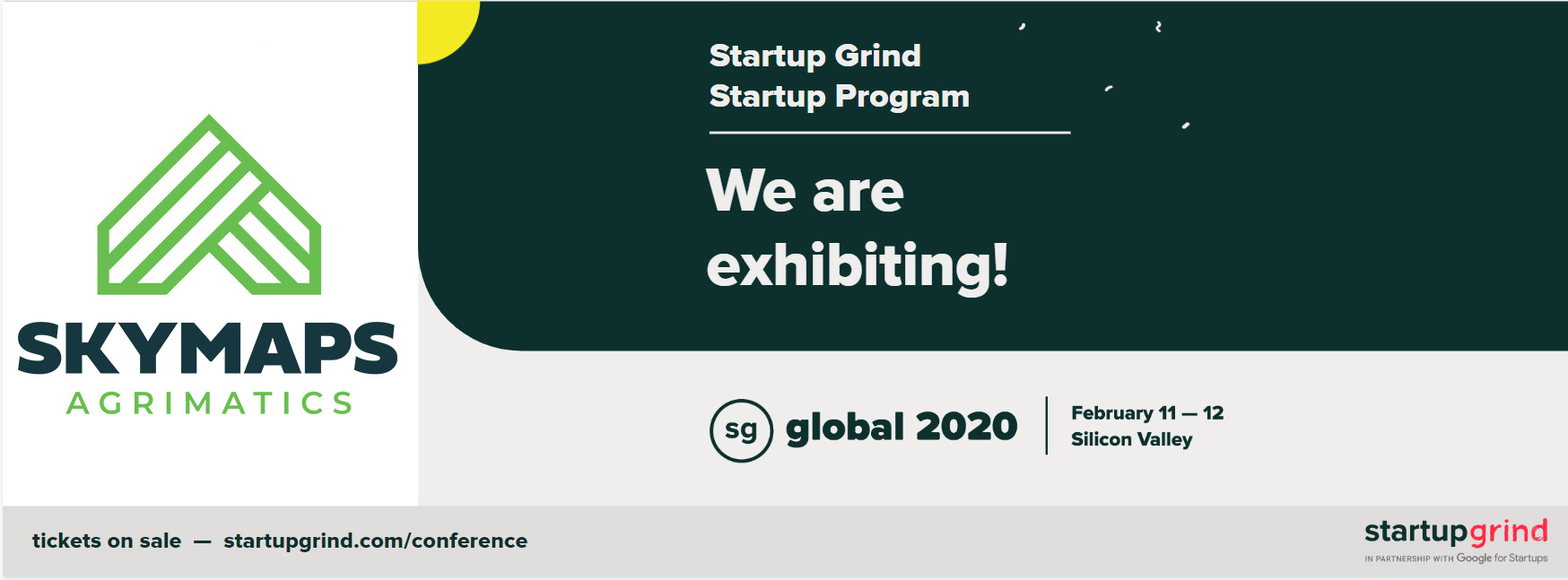 SKYMAPS
AGRIMATICS

Startup Grind
Startup Program

We are exhibiting!

sg global 2020

February 11 — 12
Silicon Valley

tickets on sale — startupgrind.com/conference

startupgrind
IN PARTNERSHIP WITH Google for Startups